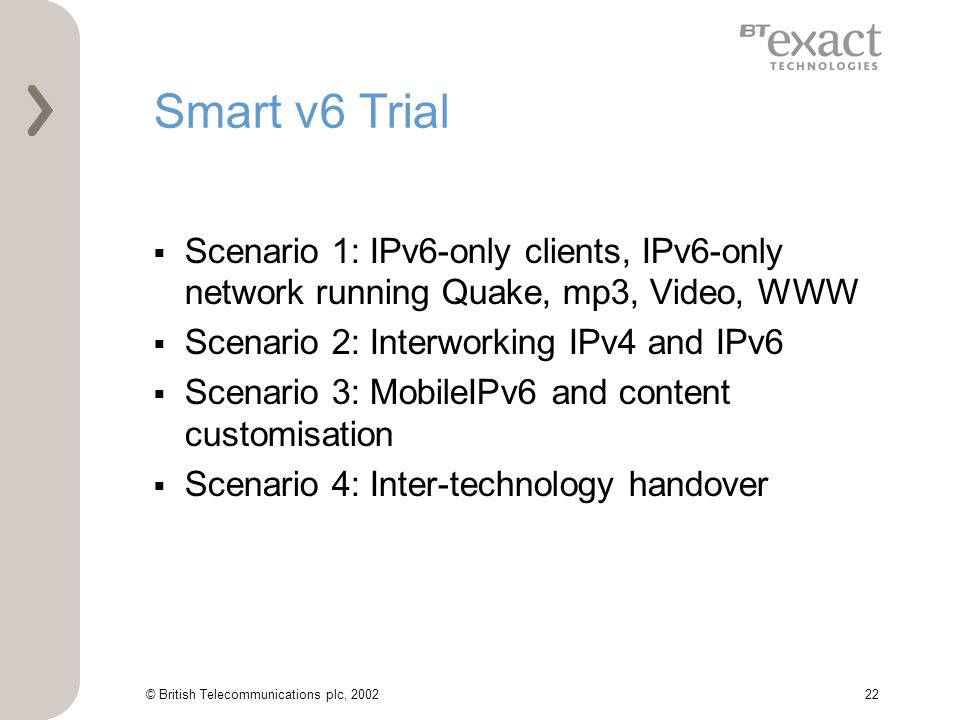 BT exact
TECHNOLOGIES

Smart v6 Trial

▪ Scenario 1: IPv6-only clients, IPv6-only network running Quake, mp3, Video, WWW
▪ Scenario 2: Interworking IPv4 and IPv6
▪ Scenario 3: MobileIPv6 and content customisation
▪ Scenario 4: Inter-technology handover

© British Telecommunications plc, 2002

22